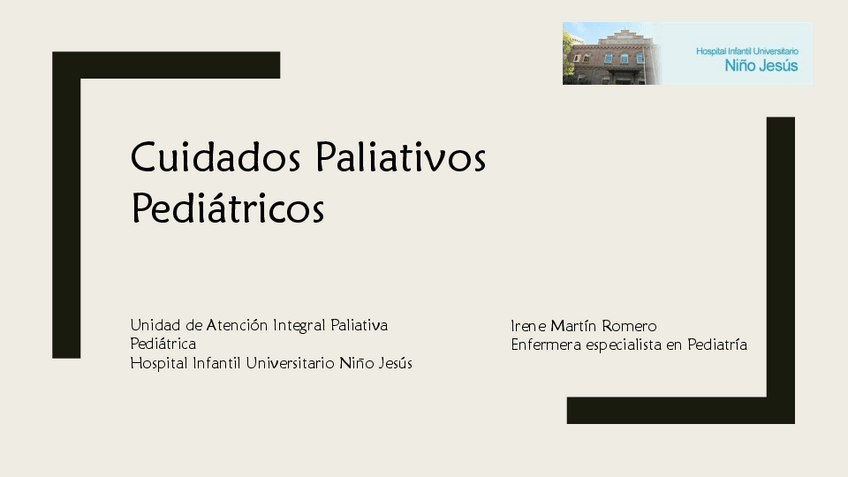 Hospital Infantil Universitario
Niño Jesús

Cuidados Paliativos Pediátricos

Unidad de Atención Integral Paliativa Pediátrica
Hospital Infantil Universitario Niño Jesús

Irene Martín Romero
Enfermera especialista en Pediatría